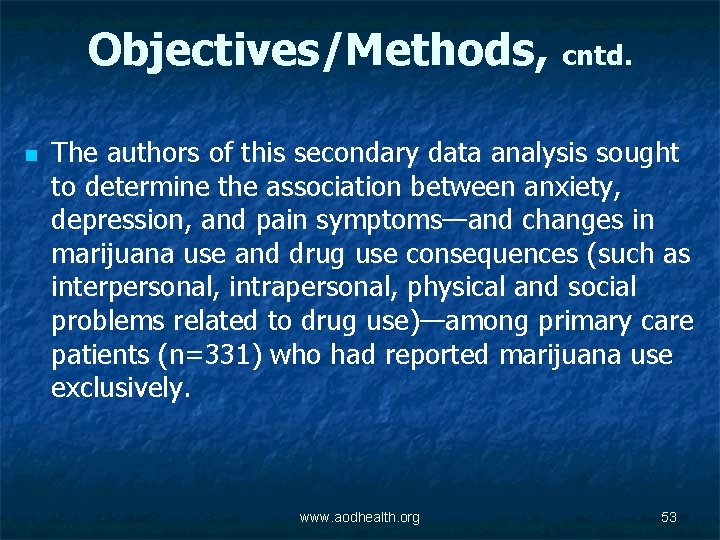 Objectives/Methods, cntd.

The authors of this secondary data analysis sought to determine the association between anxiety, depression, and pain symptoms—and changes in marijuana use and drug use consequences (such as interpersonal, intrapersonal, physical and social problems related to drug use)—among primary care patients (n=331) who had reported marijuana use exclusively.

www.aodhealth.org

53